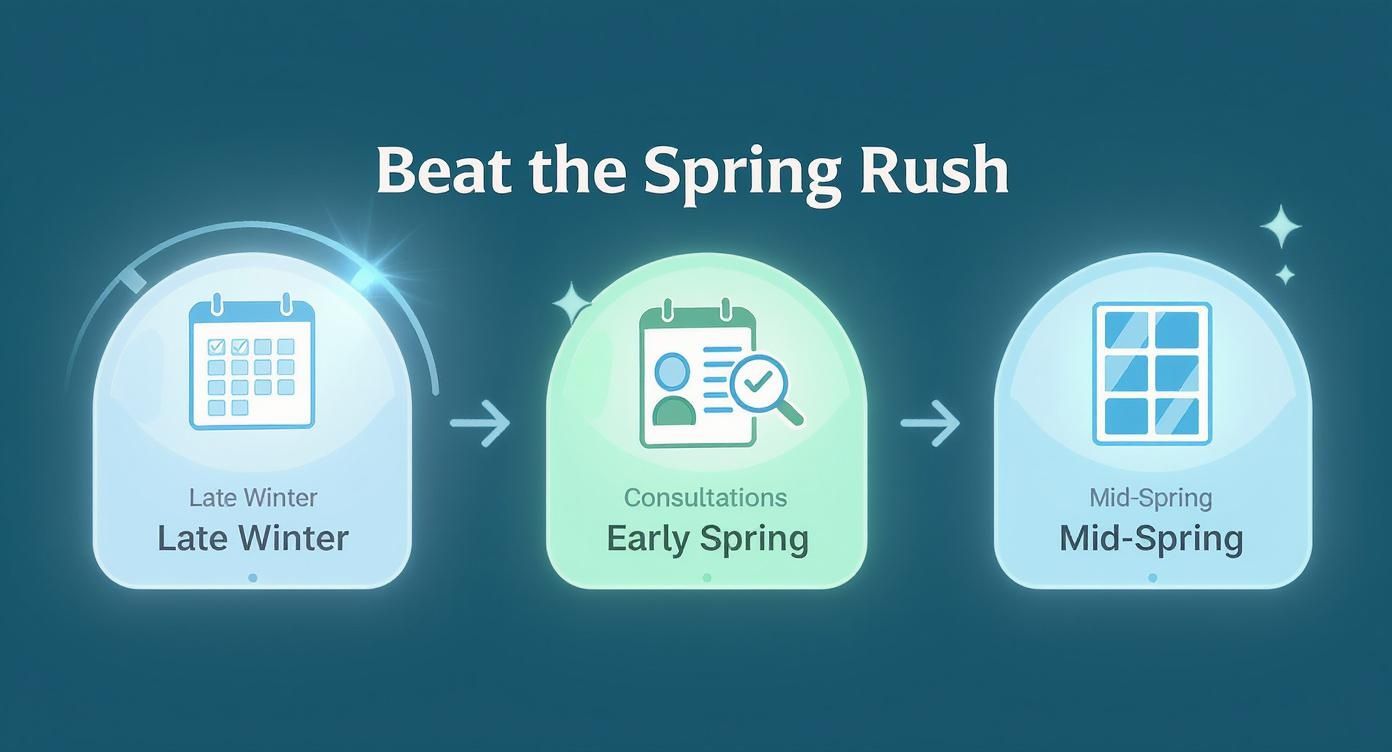 Beat the Spring Rush

Late Winter
Late Winter

Consultations
Early Spring

Mid-Spring
Mid-Spring